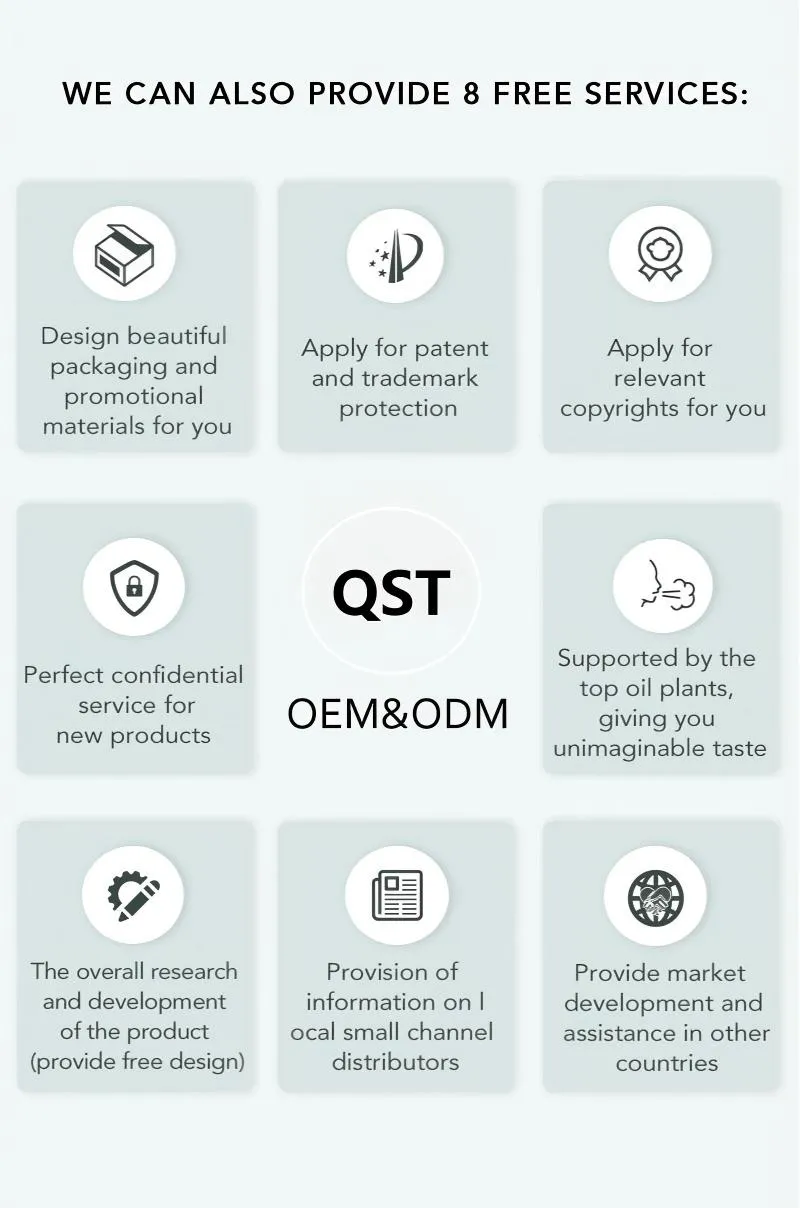 WE CAN ALSO PROVIDE 8 FREE SERVICES:

Design beautiful packaging and promotional materials for you

Apply for patent and trademark protection

Apply for relevant copyrights for you

Perfect confidential service for new products

QST

OEM&ODM

Supported by the top oil plants, giving you unimaginable taste

The overall research and development of the product (provide free design)

Provision of information on l ocal small channel distributors

Provide market development and assistance in other countries